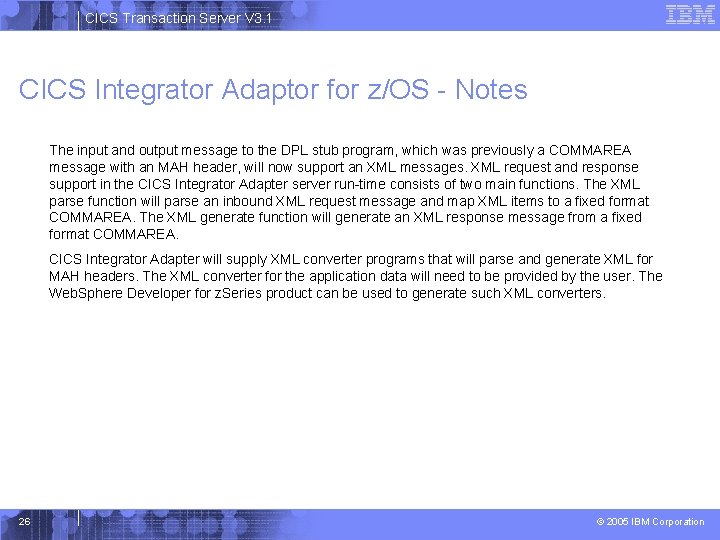 CICS Transaction Server V3.1

IBM

CICS Integrator Adaptor for z/OS - Notes

The input and output message to the DPL stub program, which was previously a COMMAREA message with an MAH header, will now support an XML messages. XML request and response support in the CICS Integrator Adapter server run-time consists of two main functions. The XML parse function will parse an inbound XML request message and map XML items to a fixed format COMMAREA. The XML generate function will generate an XML response message from a fixed format COMMAREA.

CICS Integrator Adapter will supply XML converter programs that will parse and generate XML for MAH headers. The XML converter for the application data will need to be provided by the user. The WebSphere Developer for zSeries product can be used to generate such XML converters.

26

© 2005 IBM Corporation